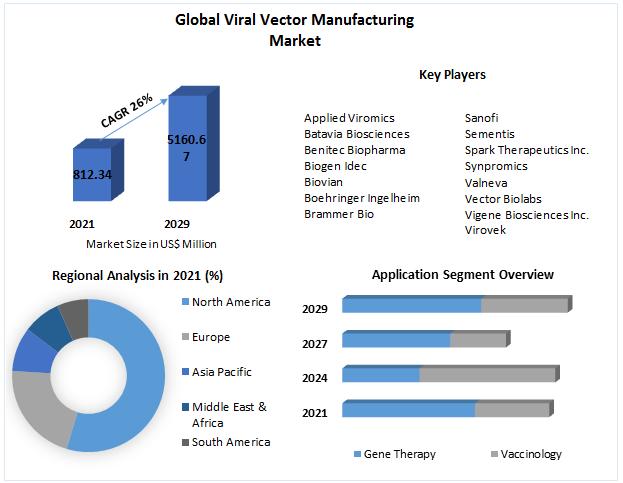 Global Viral Vector Manufacturing Market

CAGR 26%

812.34

5160.67

2021

2029

Market Size in US$ Million

Key Players

Applied Viromics
Batavia Biosciences
Benitec Biopharma
Biogen Idec
Biovian
Boehringer Ingelheim
Brammer Bio

Sanofi
Sementis
Spark Therapeutics Inc.
Synpromics
Valneva
Vector Biolabs
Vigene Biosciences Inc.
Virovek

Regional Analysis in 2021 (%)

North America
Europe
Asia Pacific
Middle East & Africa
South America

Application Segment Overview

2029
2027
2024
2021

Gene Therapy
Vaccinology